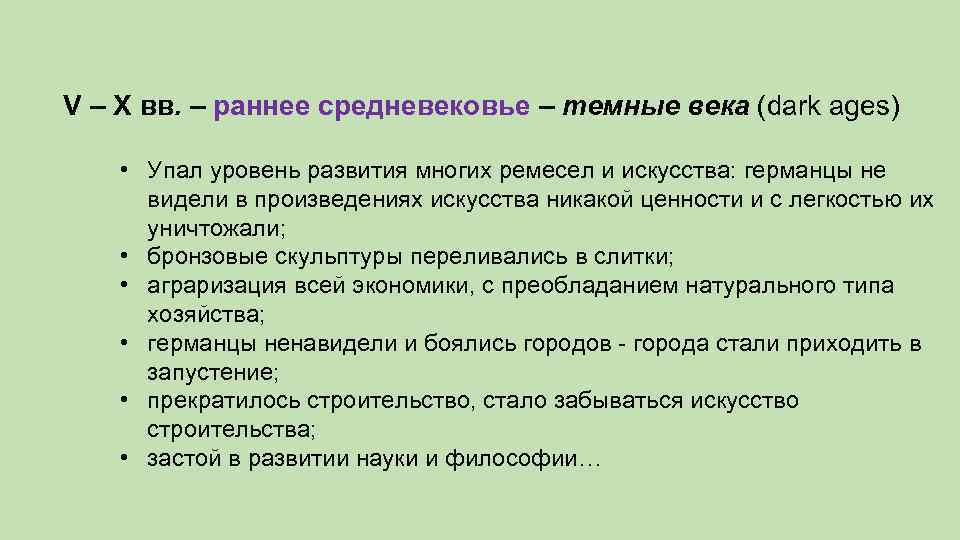 V – X вв. – раннее средневековье – темные века (dark ages)

• Упал уровень развития многих ремесел и искусства: германцы не видели в произведениях искусства никакой ценности и с легкостью их уничтожали;
• бронзовые скульптуры переливались в слитки;
• аграризация всей экономики, с преобладанием натурального типа хозяйства;
• германцы ненавидели и боялись городов - города стали приходить в запустение;
• прекратилось строительство, стало забываться искусство строительства;
• застой в развитии науки и философии…